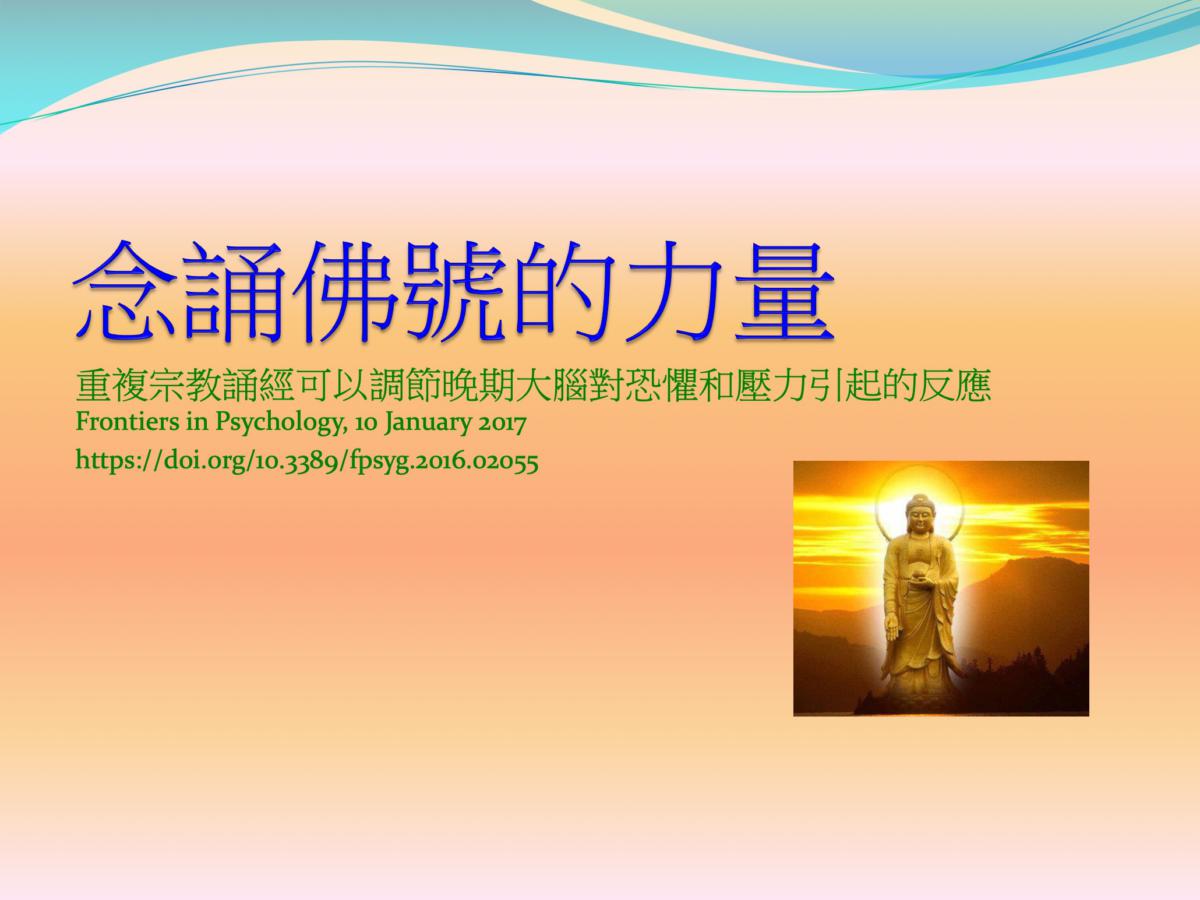 念誦佛號的力量

重複宗教誦經可以調節晚期大腦對恐懼和壓力引起的反應
Frontiers in Psychology, 10 January 2017
https://doi.org/10.3389/fpsyg.2016.02055